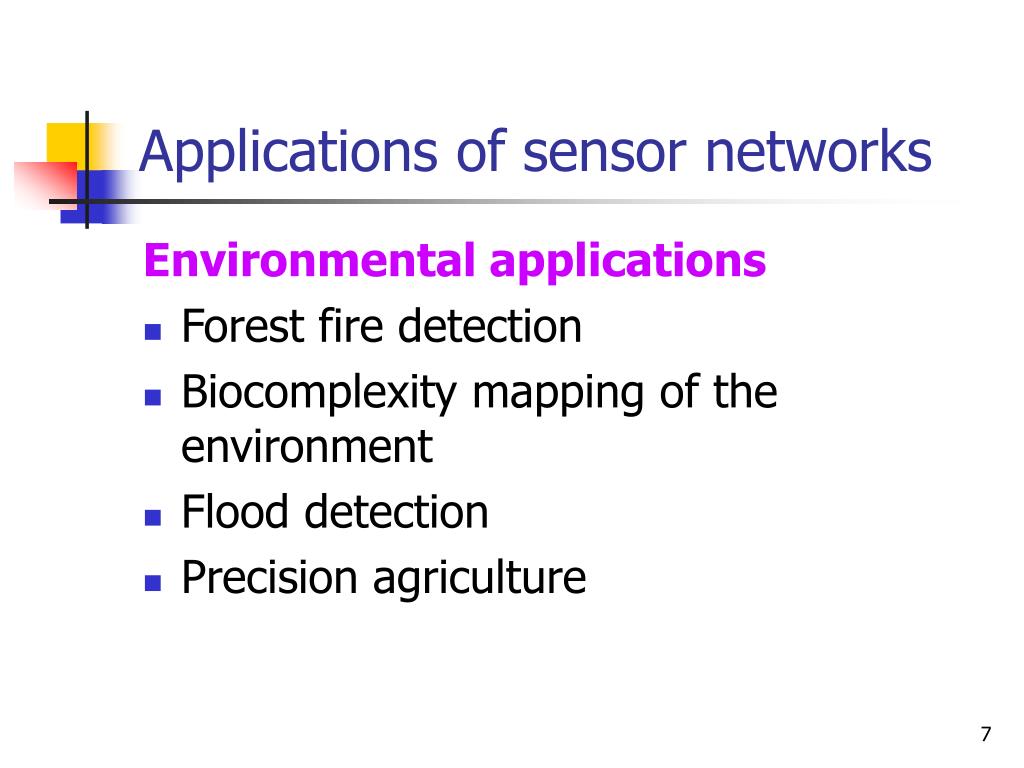 Applications of sensor networks

Environmental applications

- Forest fire detection
- Biocomplexity mapping of the environment
- Flood detection
- Precision agriculture

7